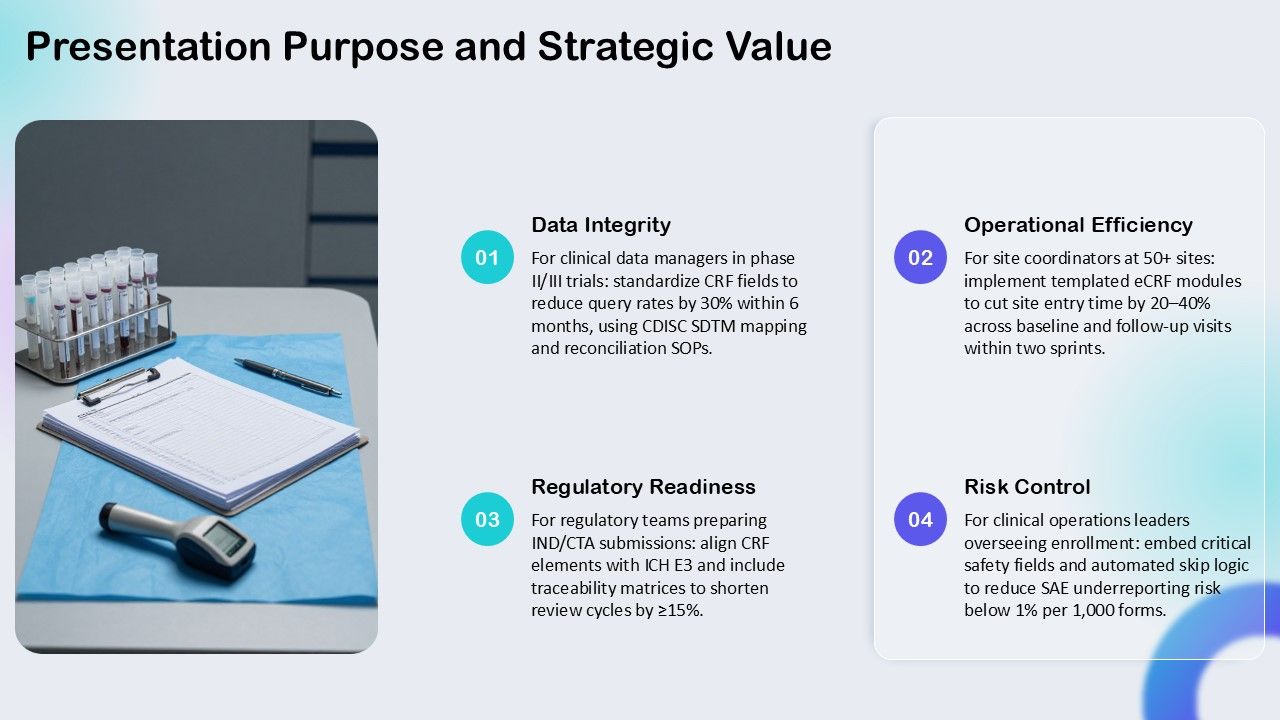 Presentation Purpose and Strategic Value

01

Data Integrity

For clinical data managers in phase II/III trials: standardize CRF fields to reduce query rates by 30% within 6 months, using CDISC SDTM mapping and reconciliation SOPs.

02

Operational Efficiency

For site coordinators at 50+ sites: implement templated eCRF modules to cut site entry time by 20–40% across baseline and follow-up visits within two sprints.

03

Regulatory Readiness

For regulatory teams preparing IND/CTA submissions: align CRF elements with ICH E3 and include traceability matrices to shorten review cycles by ≥15%.

04

Risk Control

For clinical operations leaders overseeing enrollment: embed critical safety fields and automated skip logic to reduce SAE underreporting risk below 1% per 1,000 forms.